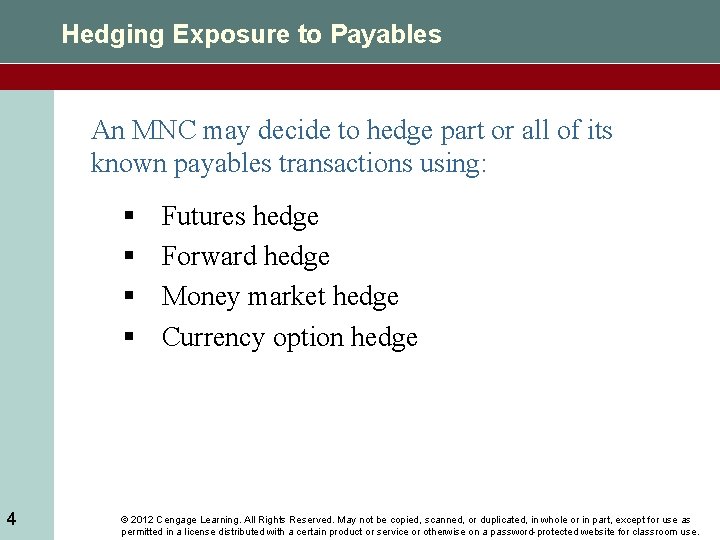 Hedging Exposure to Payables

An MNC may decide to hedge part or all of its known payables transactions using:

• Futures hedge
• Forward hedge
• Money market hedge
• Currency option hedge

4

© 2012 Cengage Learning. All Rights Reserved. May not be copied, scanned, or duplicated, in whole or in part, except for use as permitted in a license distributed with a certain product or service or otherwise on a password-protected website for classroom use.